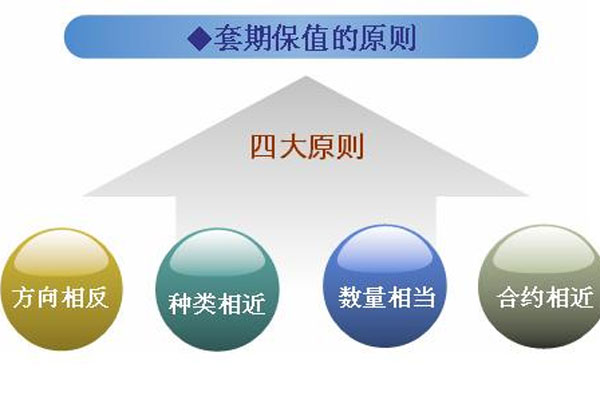 ◆套期保值的原则

四大原则

方向相反

种类相近

数量相当

合约相近